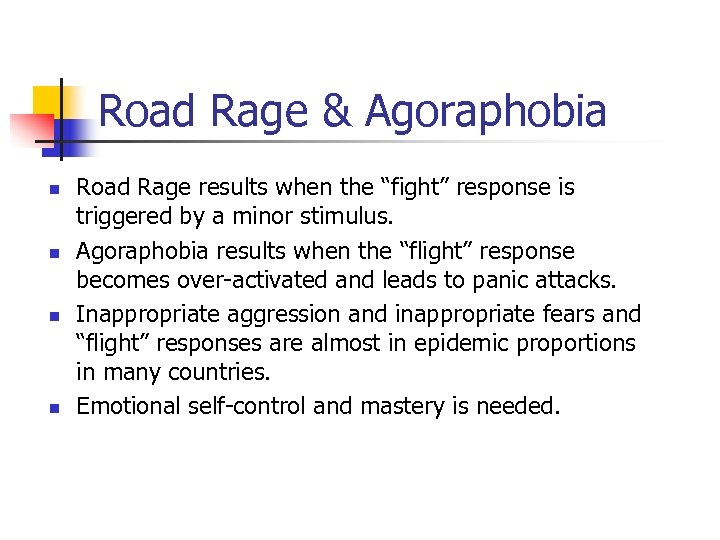 Road Rage & Agoraphobia

- Road Rage results when the “fight” response is triggered by a minor stimulus.
- Agoraphobia results when the “flight” response becomes over-activated and leads to panic attacks.
- Inappropriate aggression and inappropriate fears and “flight” responses are almost in epidemic proportions in many countries.
- Emotional self-control and mastery is needed.